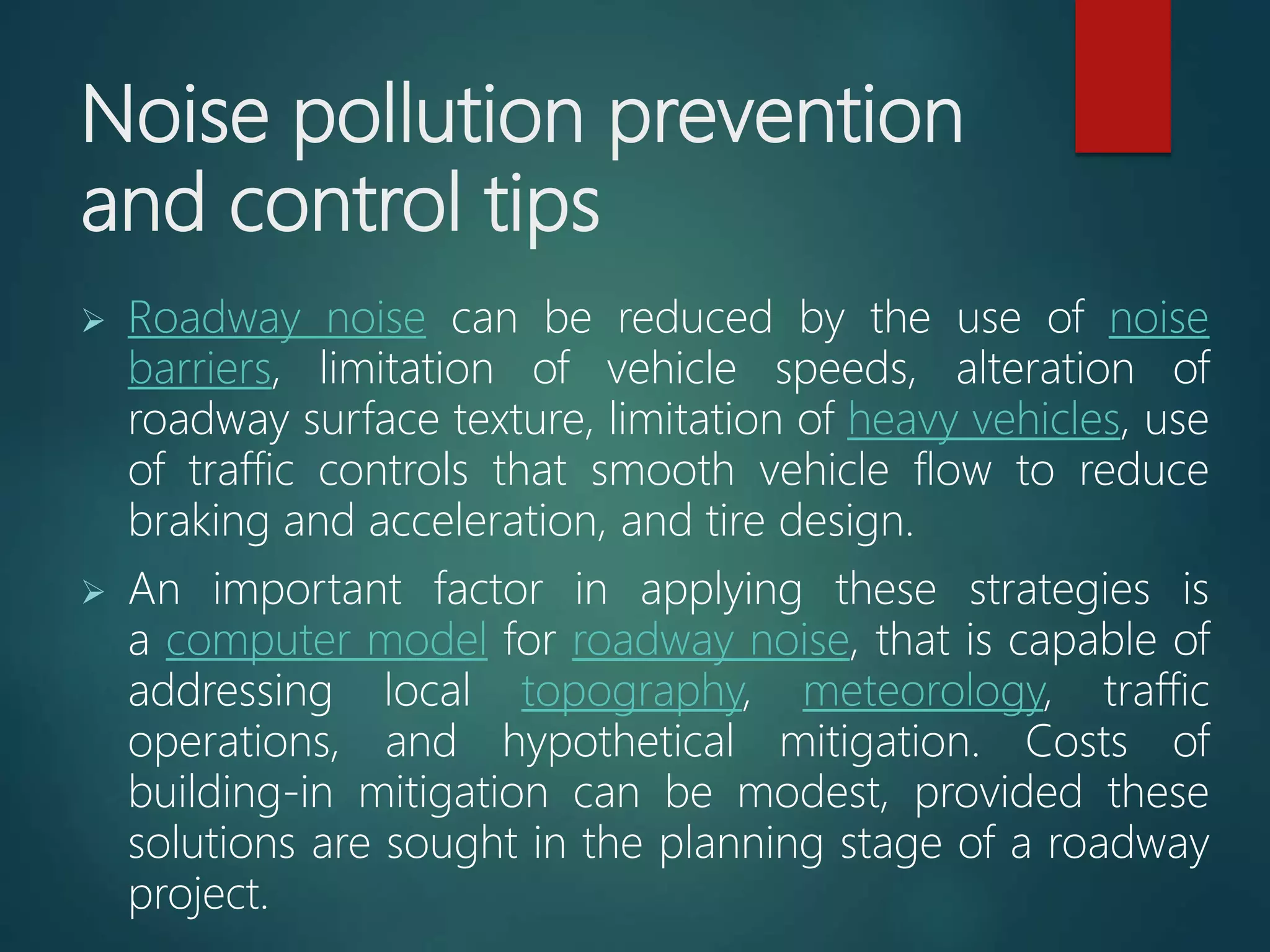 Noise pollution prevention and control tips

➢ Roadway noise can be reduced by the use of noise barriers, limitation of vehicle speeds, alteration of roadway surface texture, limitation of heavy vehicles, use of traffic controls that smooth vehicle flow to reduce braking and acceleration, and tire design.

➢ An important factor in applying these strategies is a computer model for roadway noise, that is capable of addressing local topography, meteorology, traffic operations, and hypothetical mitigation. Costs of building-in mitigation can be modest, provided these solutions are sought in the planning stage of a roadway project.